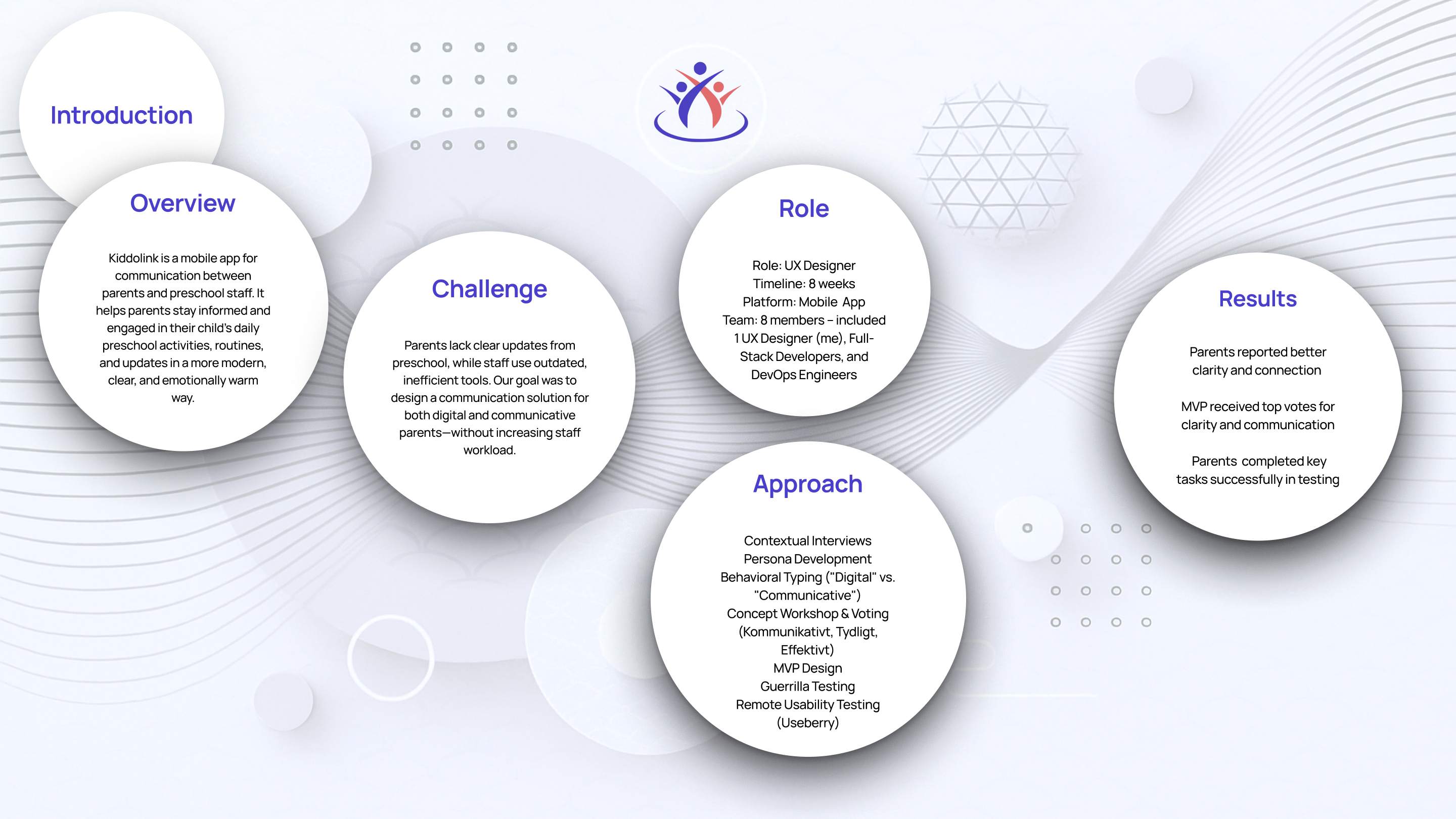 Introduction

Overview

Kiddolink is a mobile app for communication between parents and preschool staff. It helps parents stay informed and engaged in their child's daily preschool activities, routines, and updates in a more modern, clear, and emotionally warm way.

Challenge

Parents lack clear updates from preschool, while staff use outdated, inefficient tools. Our goal was to design a communication solution for both digital and communicative parents—without increasing staff workload.

Role

Role: UX Designer
Timeline: 8 weeks
Platform: Mobile App
Team: 8 members – included 1 UX Designer (me), Full-Stack Developers, and DevOps Engineers

Approach

Contextual Interviews
Persona Development
Behavioral Typing ("Digital" vs. "Communicative")
Concept Workshop & Voting (Kommunikativt, Tydligt, Effektivt)
MVP Design
Guerrilla Testing
Remote Usability Testing (Useberry)

Results

Parents reported better clarity and connection

MVP received top votes for clarity and communication

Parents completed key tasks successfully in testing